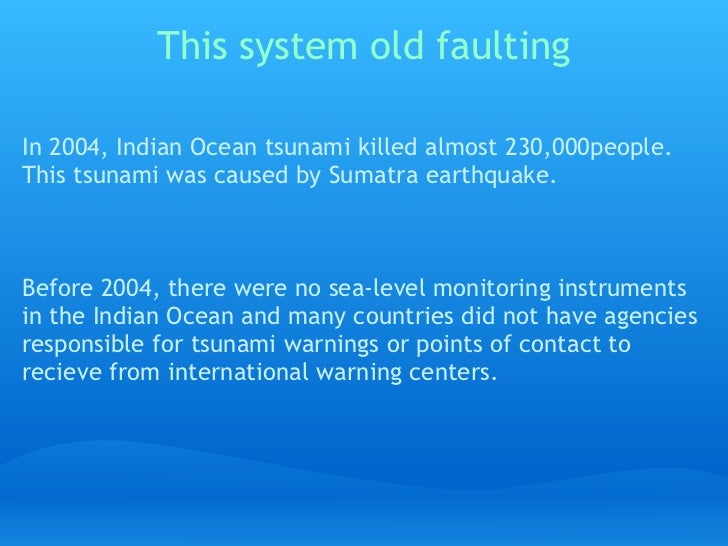 This system old faulting

In 2004, Indian Ocean tsunami killed almost 230,000people. This tsunami was caused by Sumatra earthquake.

Before 2004, there were no sea-level monitoring instruments in the Indian Ocean and many countries did not have agencies responsible for tsunami warnings or points of contact to recieve from international warning centers.